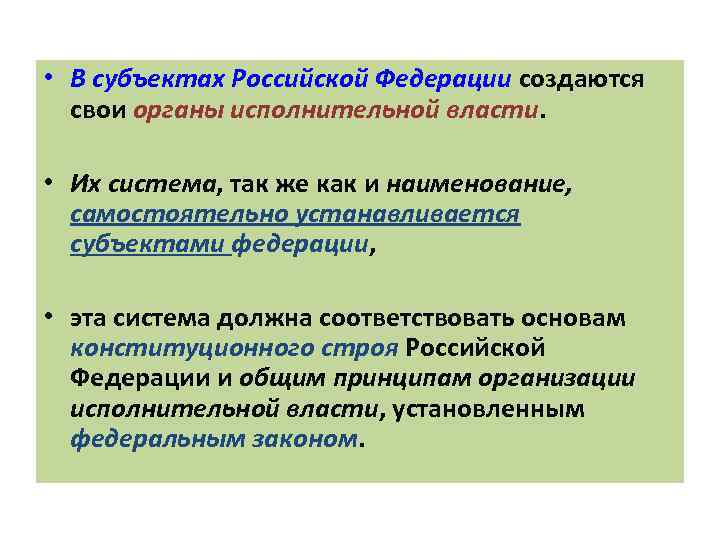 • В субъектах Российской Федерации создаются свои органы исполнительной власти.

• Их система, так же как и наименование, самостоятельно устанавливается субъектами федерации,

• эта система должна соответствовать основам конституционного строя Российской Федерации и общим принципам организации исполнительной власти, установленным федеральным законом.